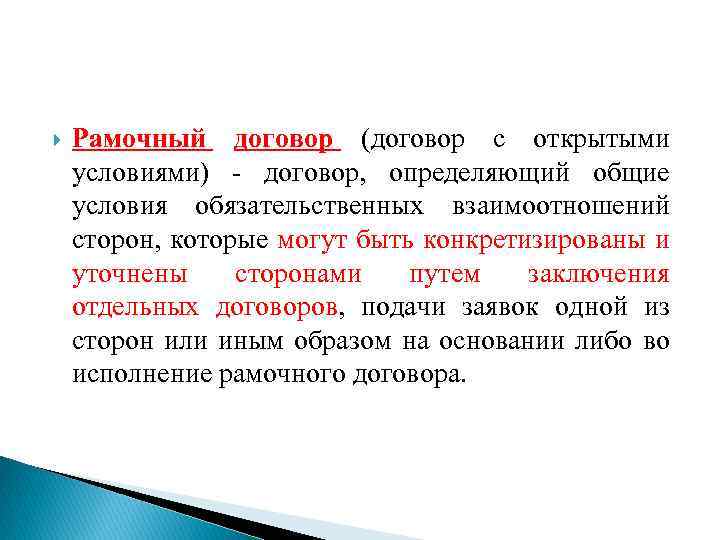 Рамочный договор (договор с открытыми условиями) - договор, определяющий общие условия обязательственных взаимоотношений сторон, которые могут быть конкретизированы и уточнены сторонами путем заключения отдельных договоров, подачи заявок одной из сторон или иным образом на основании либо во исполнение рамочного договора.